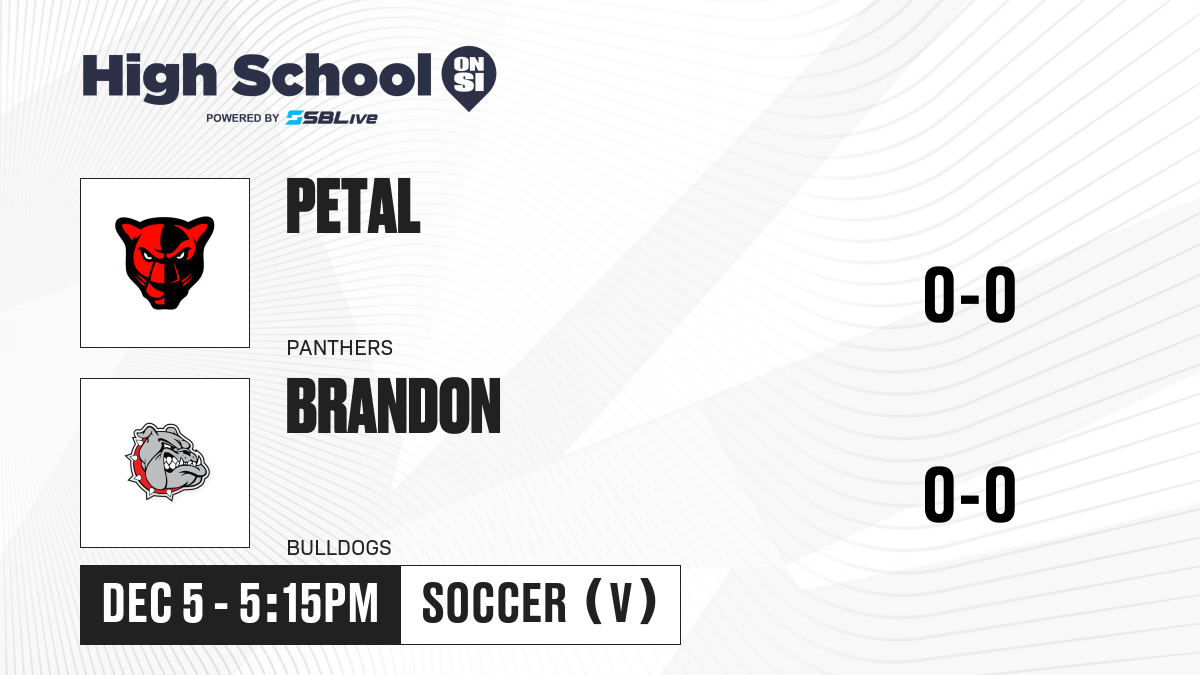 High School ON SI
POWERED BY SBLive

PETAL
PANTHERS
0-0

BRANDON
BULLDOGS
0-0

DEC 5 - 5:15PM
SOCCER (V)